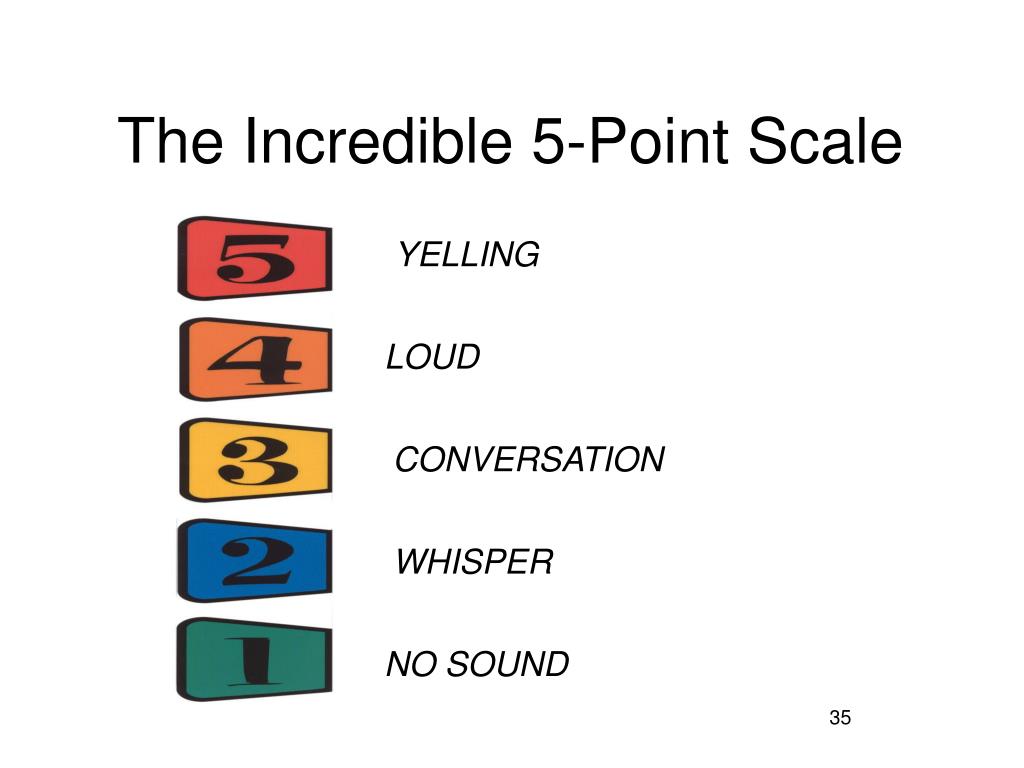 The Incredible 5-Point Scale

5 YELLING

4 LOUD

3 CONVERSATION

2 WHISPER

1 NO SOUND

35